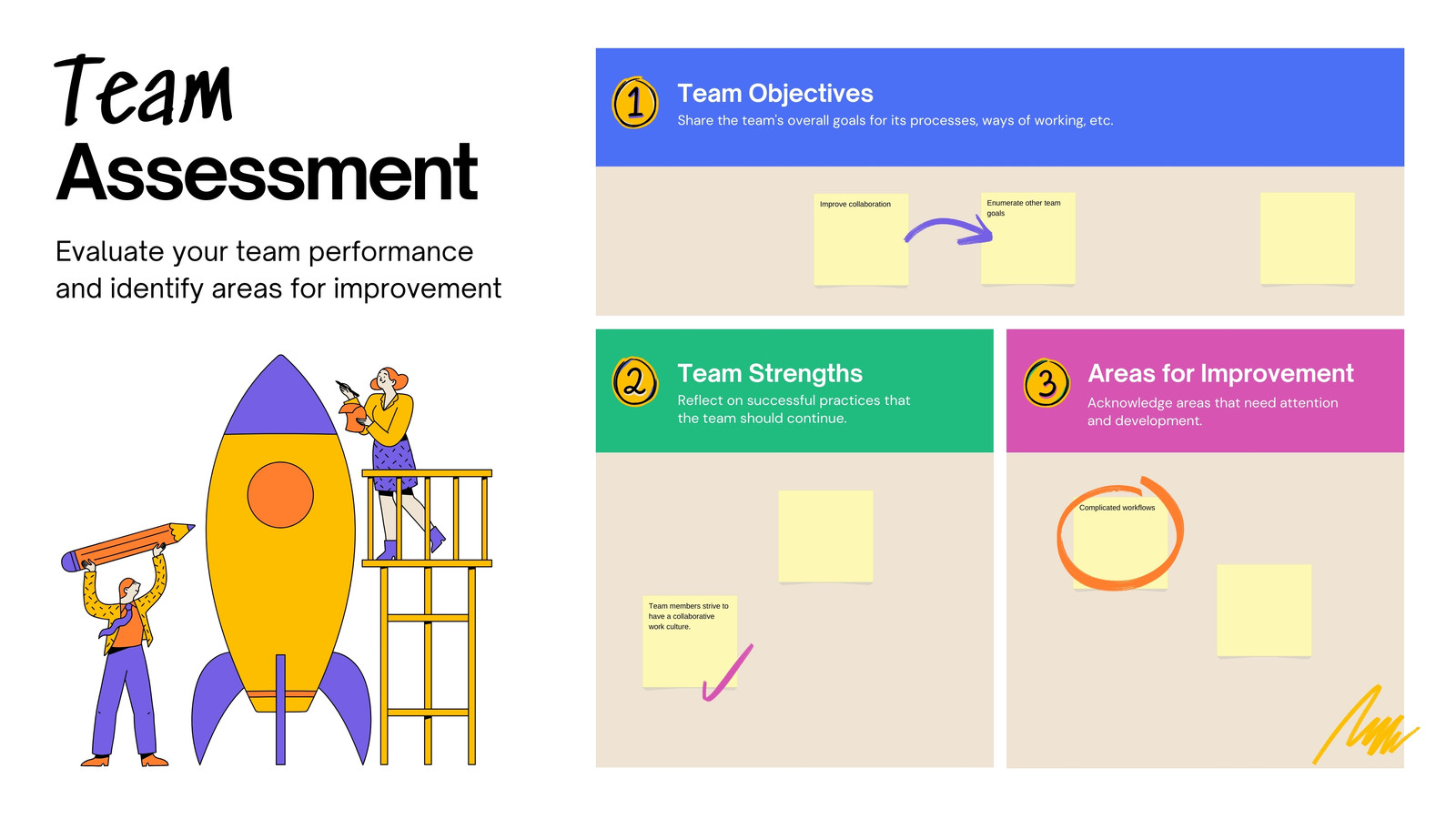 Team Assessment

Evaluate your team performance and identify areas for improvement

1 Team Objectives
Share the team's overall goals for its processes, ways of working, etc.

Improve collaboration

Enumerate other team goals

2 Team Strengths
Reflect on successful practices that the team should continue.

Team members strive to have a collaborative work culture.

3 Areas for Improvement
Acknowledge areas that need attention and development.

Complicated workflows